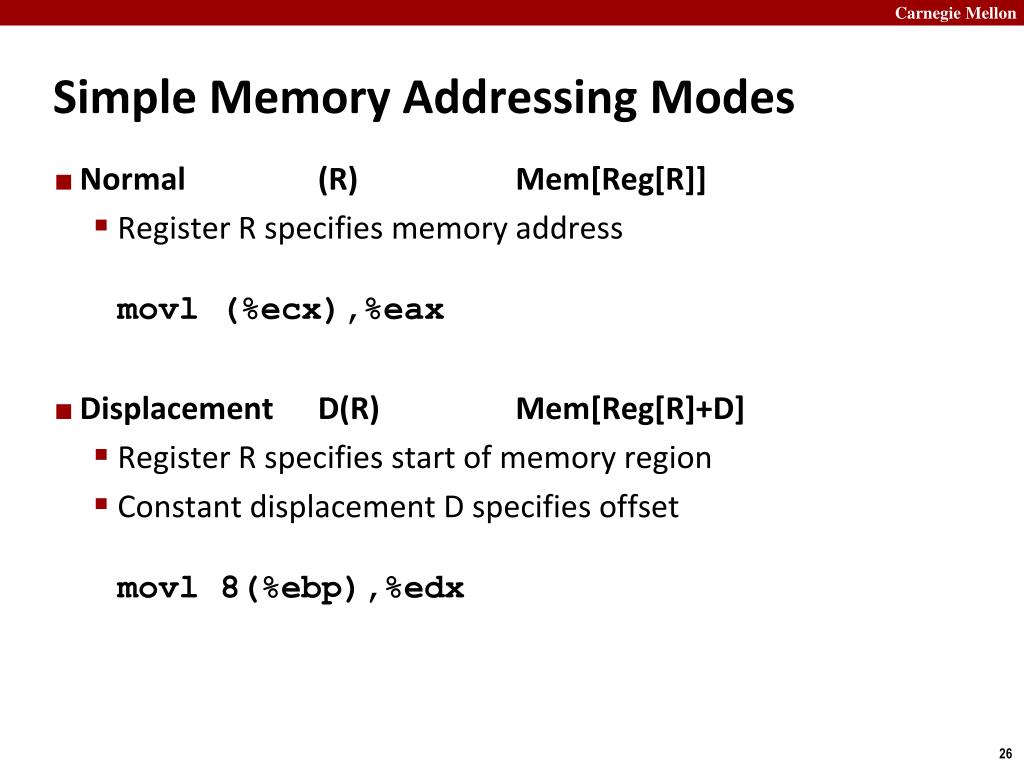 Carnegie Mellon

Simple Memory Addressing Modes

Normal (R) Mem[Reg[R]]

Register R specifies memory address

movl (%ecx),%eax

Displacement D(R) Mem[Reg[R]+D]

Register R specifies start of memory region

Constant displacement D specifies offset

movl 8(%ebp),%edx

26